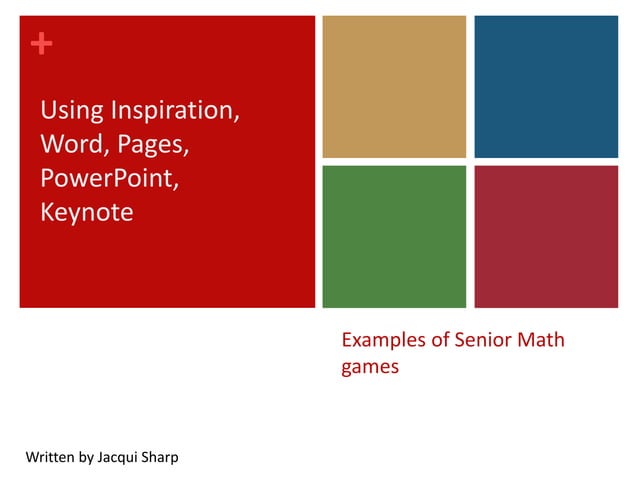 +

Using Inspiration, Word, Pages, PowerPoint, Keynote

Examples of Senior Math games

Written by Jacqui Sharp